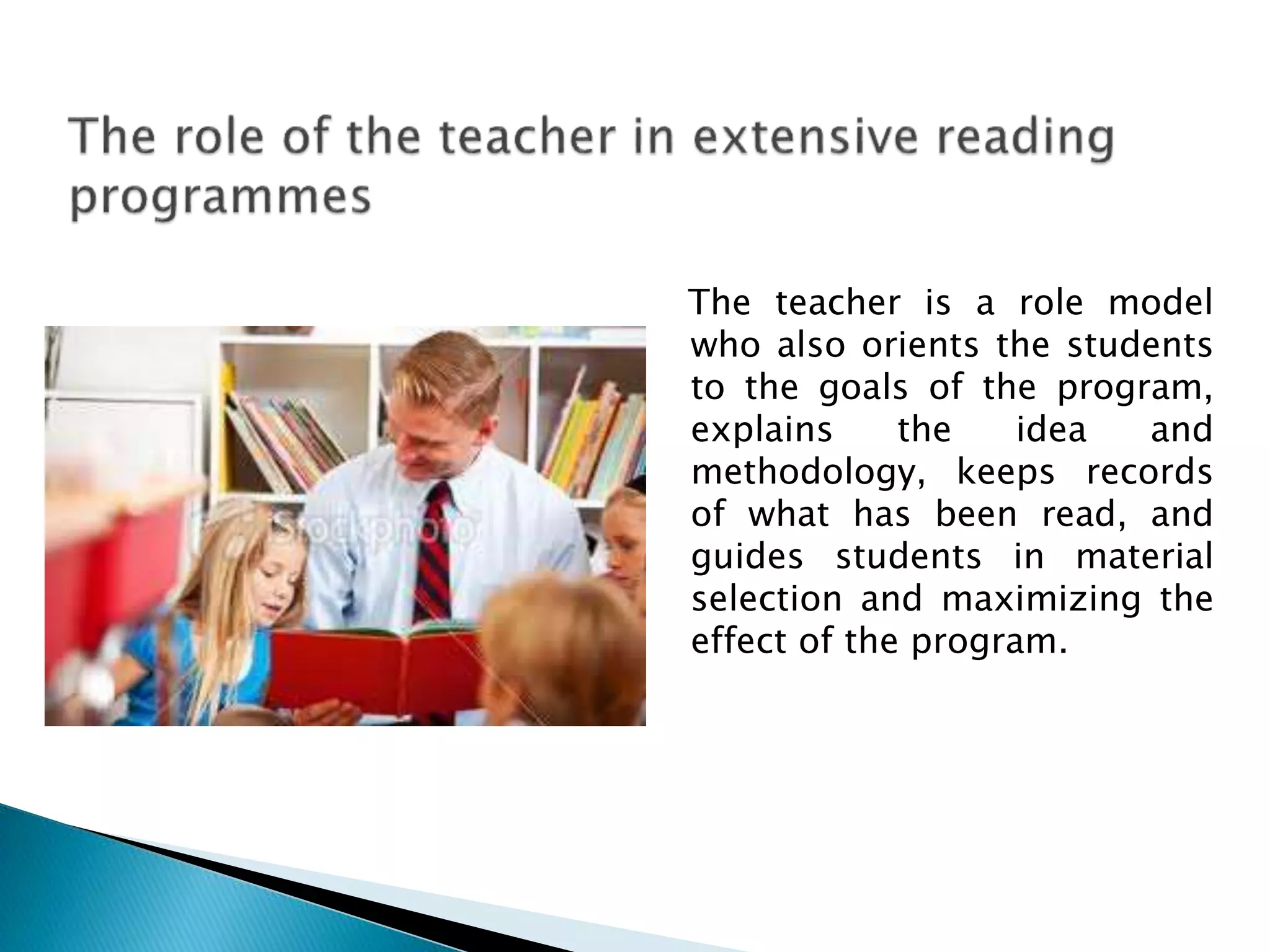 The role of the teacher in extensive reading programmes

iStockphoto

The teacher is a role model who also orients the students to the goals of the program, explains the idea and methodology, keeps records of what has been read, and guides students in material selection and maximizing the effect of the program.